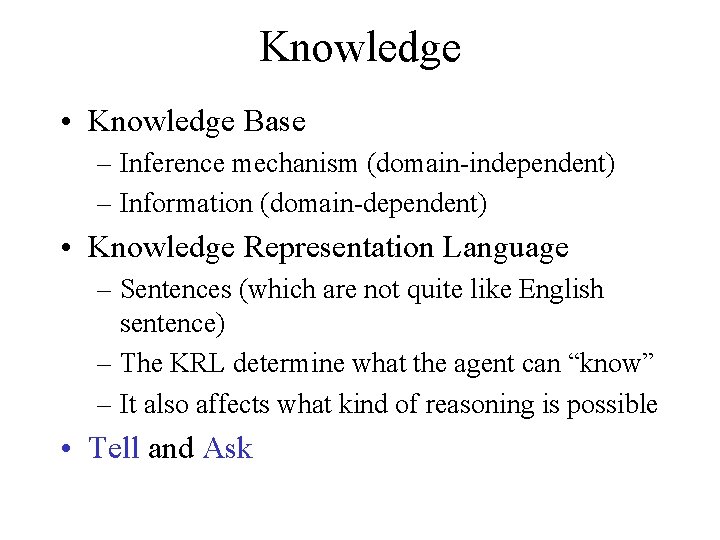 Knowledge

• Knowledge Base
– Inference mechanism (domain-independent)
– Information (domain-dependent)

• Knowledge Representation Language
– Sentences (which are not quite like English sentence)
– The KRL determine what the agent can “know”
– It also affects what kind of reasoning is possible

• Tell and Ask